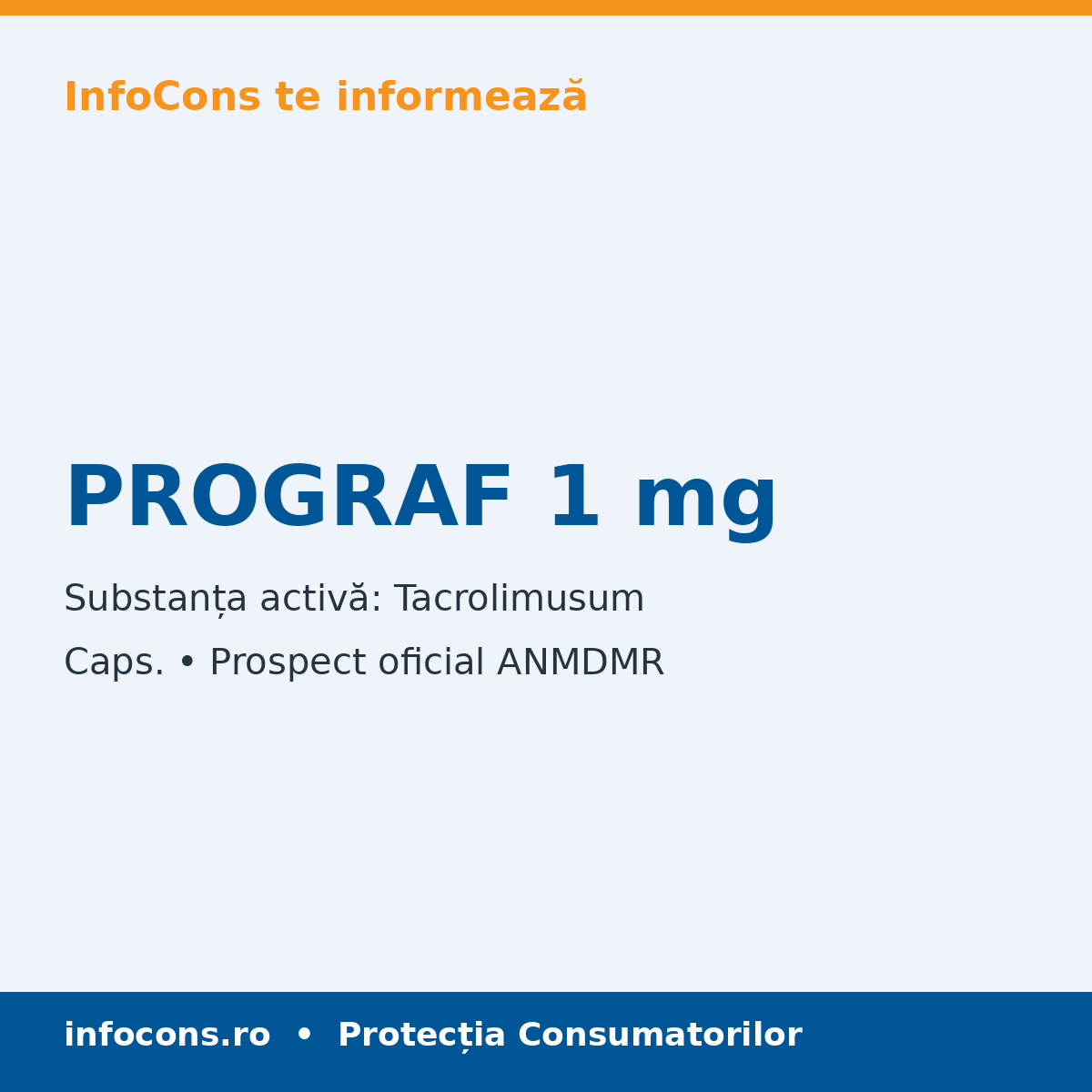 InfoCons te informează

PROGRAF 1 mg

Substanța activă: Tacrolimusum

Caps. • Prospect oficial ANMDMR

infocons.ro • Protecția Consumatorilor